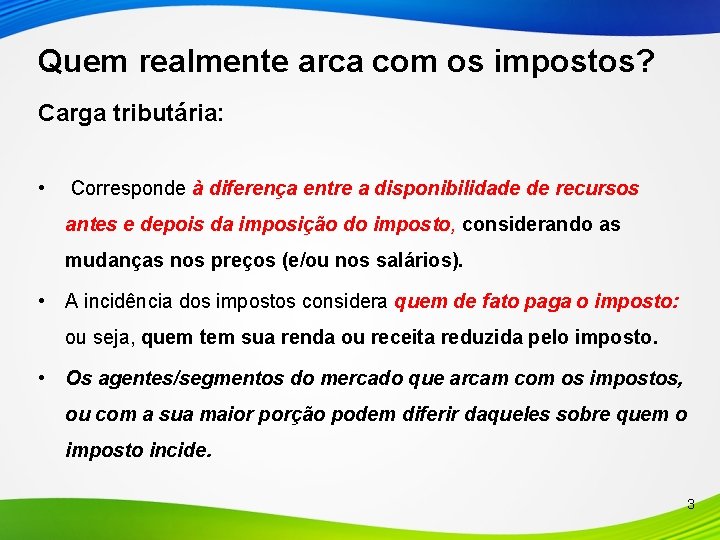 Quem realmente arca com os impostos?

Carga tributária:

• Corresponde à diferença entre a disponibilidade de recursos antes e depois da imposição do imposto, considerando as mudanças nos preços (e/ou nos salários).

• A incidência dos impostos considera quem de fato paga o imposto: ou seja, quem tem sua renda ou receita reduzida pelo imposto.

• Os agentes/segmentos do mercado que arcam com os impostos, ou com a sua maior porção podem diferir daqueles sobre quem o imposto incide.

3